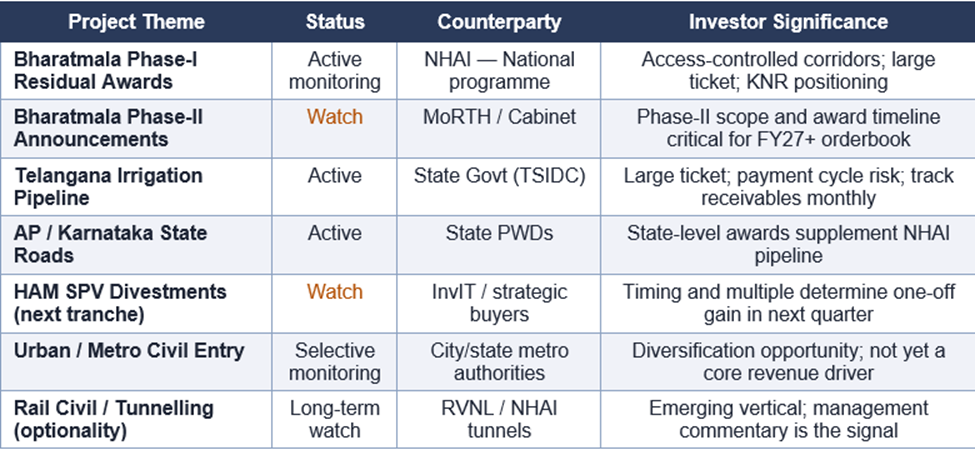 | Project Theme | Status | Counterparty | Investor Significance |
|---|---|---|---|
| Bharatmala Phase-I Residual Awards | Active monitoring | NHAI — National programme | Access-controlled corridors; large ticket; KNR positioning |
| Bharatmala Phase-II Announcements | Watch | MoRTH / Cabinet | Phase-II scope and award timeline critical for FY27+ orderbook |
| Telangana Irrigation Pipeline | Active | State Govt (TSIDC) | Large ticket; payment cycle risk; track receivables monthly |
| AP / Karnataka State Roads | Active | State PWDs | State-level awards supplement NHAI pipeline |
| HAM SPV Divestments (next tranche) | Watch | InvIT / strategic buyers | Timing and multiple determine one-off gain in next quarter |
| Urban / Metro Civil Entry | Selective monitoring | City/state metro authorities | Diversification opportunity; not yet a core revenue driver |
| Rail Civil / Tunnelling (optionality) | Long-term watch | RVNL / NHAI tunnels | Emerging vertical; management commentary is the signal |